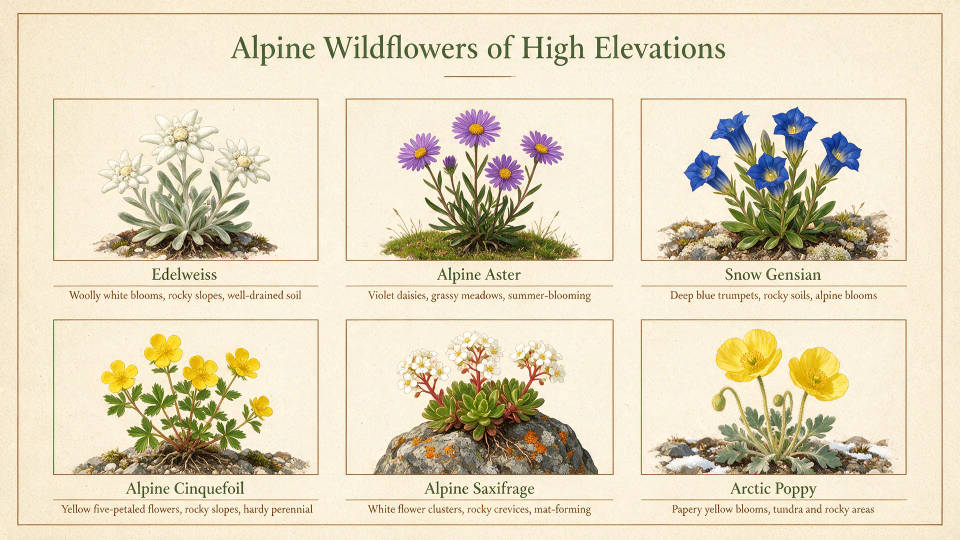 Alpine Wildflowers of High Elevations

Edelweiss
Woolly white blooms, rocky slopes, well-drained soil

Alpine Aster
Violet daisies, grassy meadows, summer-blooming

Snow Gensian
Deep blue trumpets, rocky soils, alpine blooms

Alpine Cinquefoil
Yellow five-petaled flowers, rocky slopes, hardy perennial

Alpine Saxifrage
White flower clusters, rocky crevices, mat-forming

Arctic Poppy
Papery yellow blooms, tundra and rocky areas